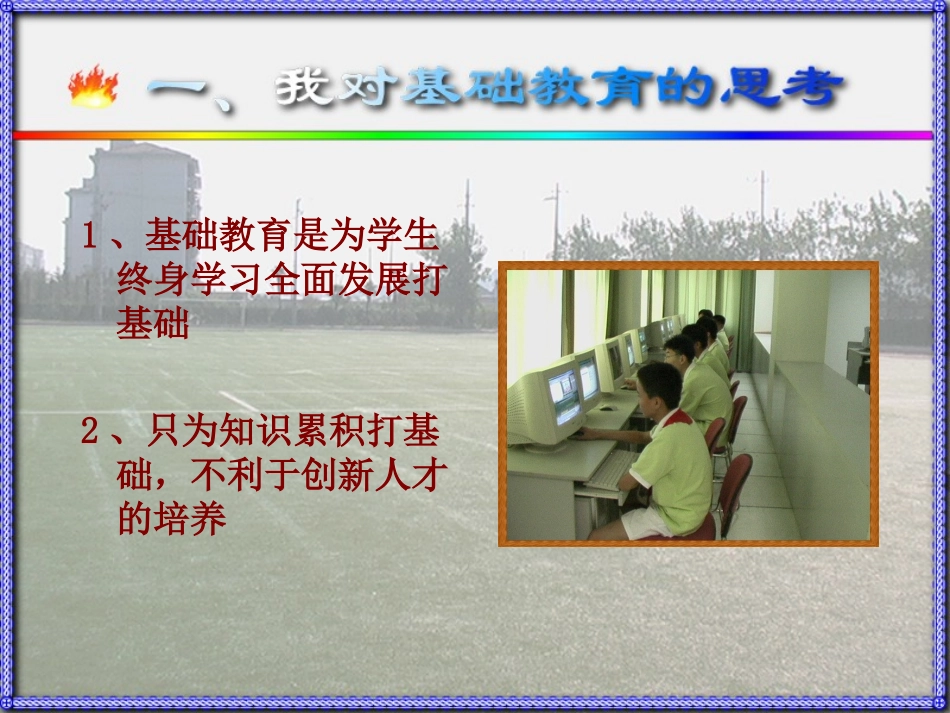 一、我对基础教育的思考

1、基础教育是为学生终身学习全面发展打基础

2、只为知识累积打基础，不利于创新人才的培养